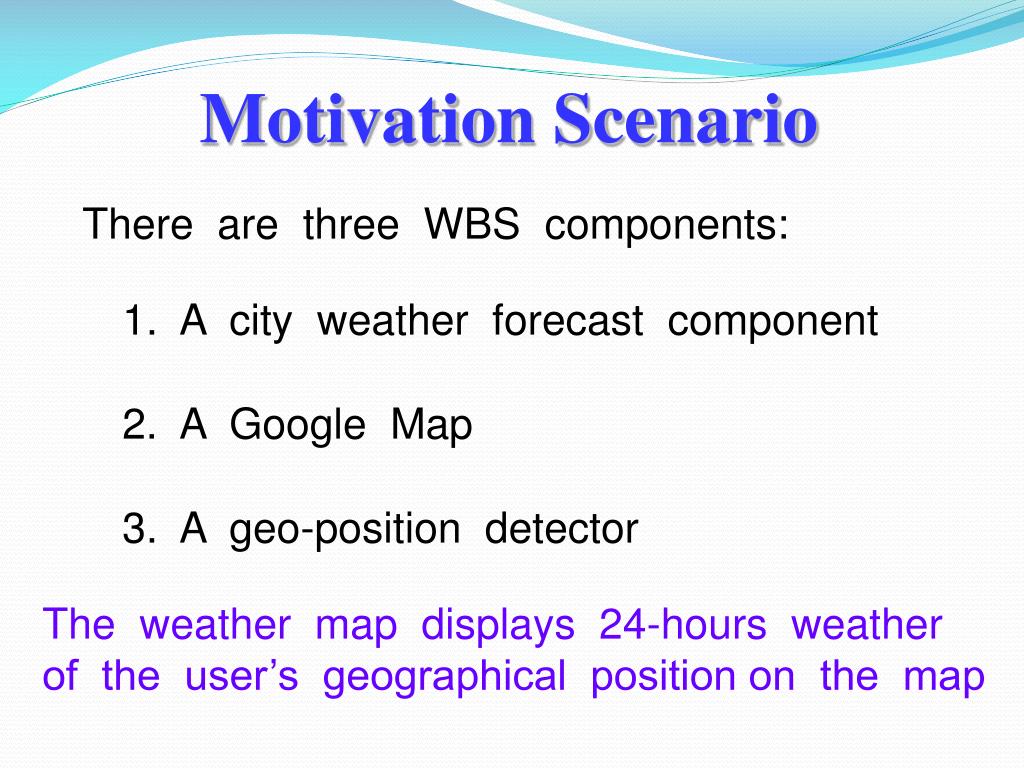 Motivation Scenario

There are three WBS components:

1. A city weather forecast component

2. A Google Map

3. A geo-position detector

The weather map displays 24-hours weather of the user’s geographical position on the map